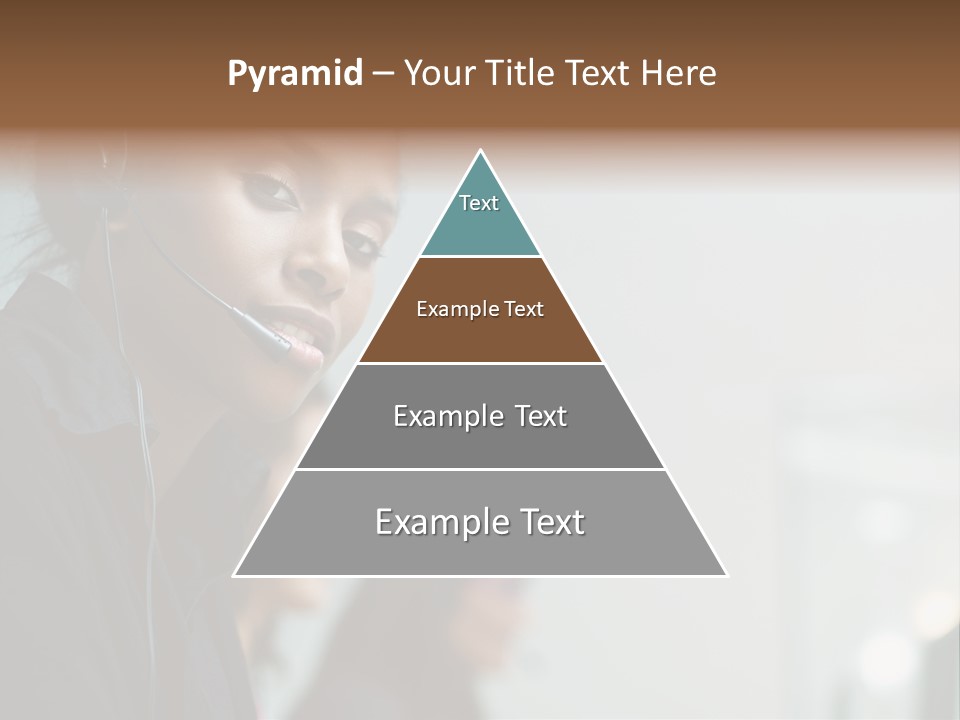 Pyramid – Your Title Text Here

Text

Example Text

Example Text

Example Text